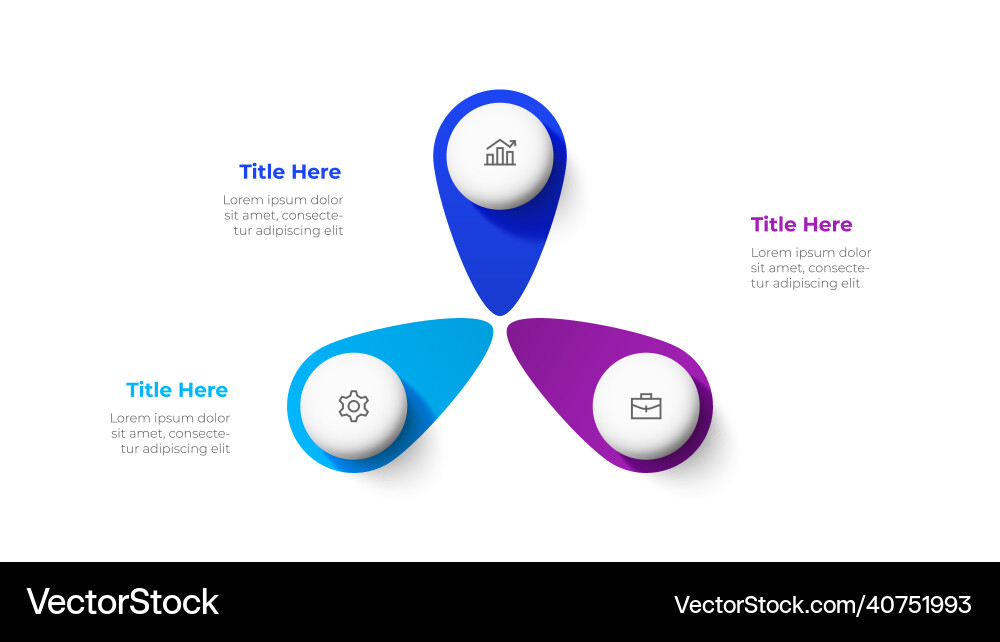 Title Here

Lorem ipsum dolor sit amet, consectetur adipiscing elit

Title Here

Lorem ipsum dolor sit amet, consectetur adipiscing elit

Title Here

Lorem ipsum dolor sit amet, consectetur adipiscing elit

VectorStock

VectorStock.com/40751993